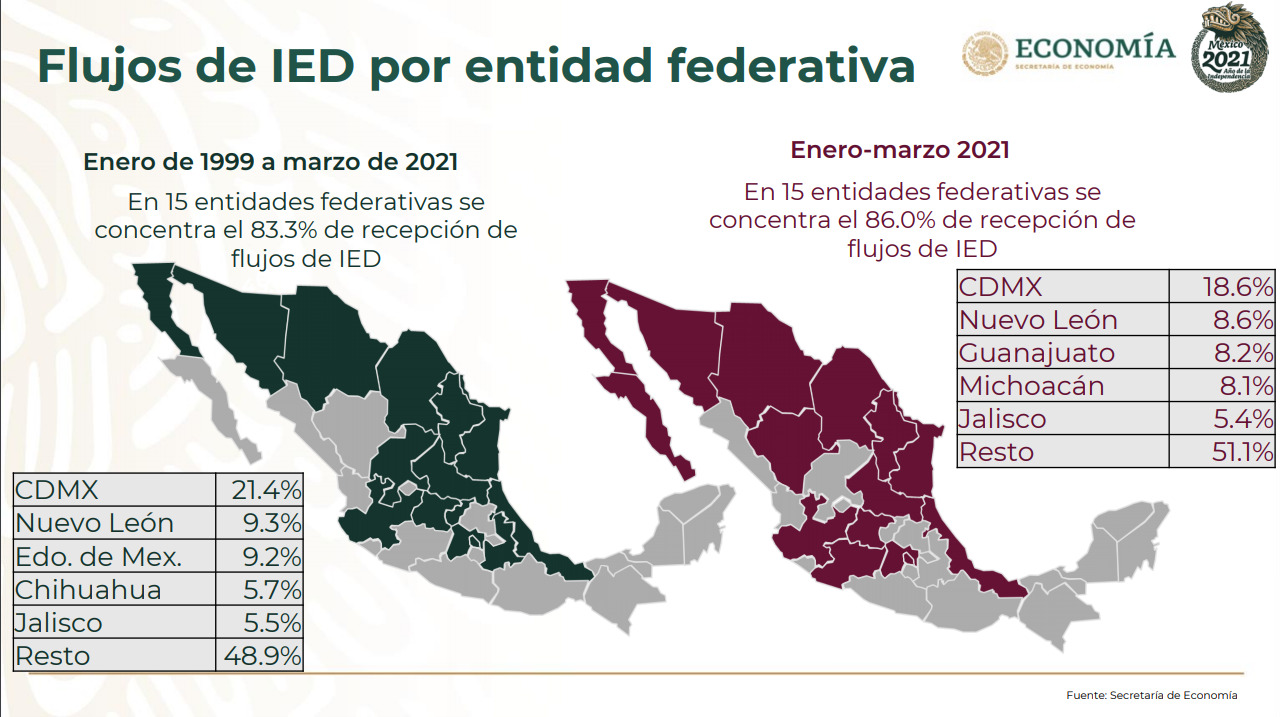 Flujos de IED por entidad federativa

ECONOMÍA
SECRETARÍA DE ECONOMÍA

México 2021 Año de la Independencia

Enero de 1999 a marzo de 2021

En 15 entidades federativas se concentra el 83.3% de recepción de flujos de IED

| CDMX | 21.4% |
|---|---|
| Nuevo León | 9.3% |
| Edo. de Mex. | 9.2% |
| Chihuahua | 5.7% |
| Jalisco | 5.5% |
| Resto | 48.9% |

Enero-marzo 2021

En 15 entidades federativas se concentra el 86.0% de recepción de flujos de IED

| CDMX | 18.6% |
|---|---|
| Nuevo León | 8.6% |
| Guanajuato | 8.2% |
| Michoacán | 8.1% |
| Jalisco | 5.4% |
| Resto | 51.1% |

Fuente: Secretaría de Economía